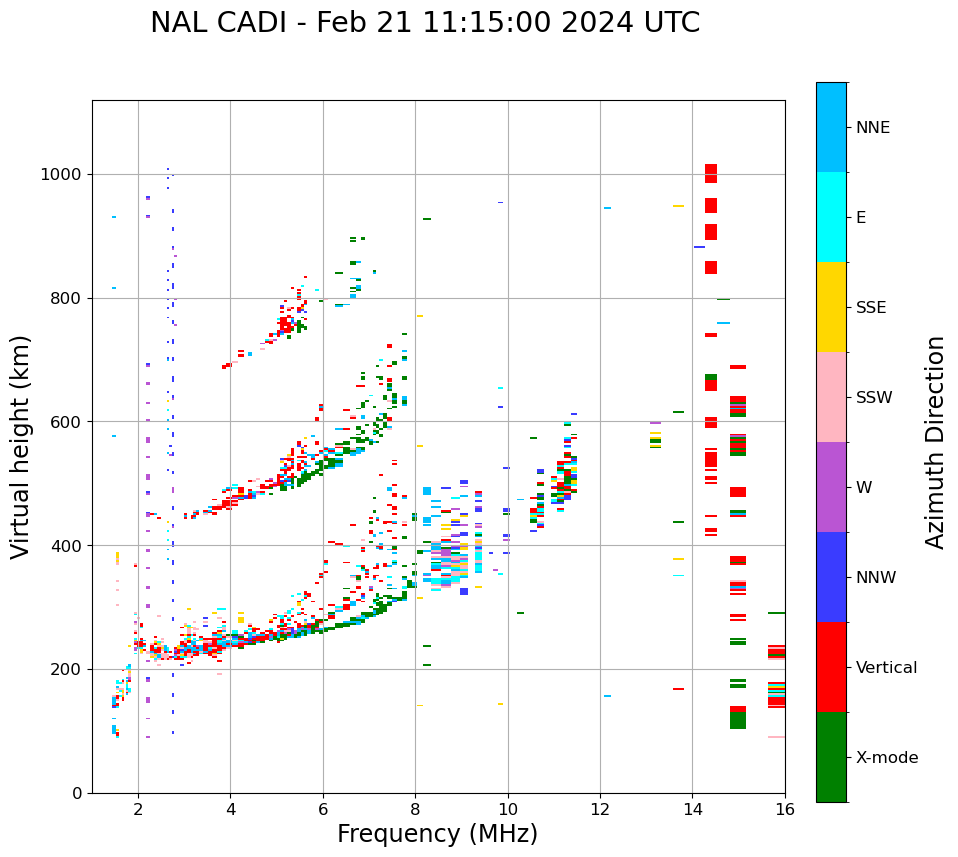 NAL CADI - Feb 21 11:15:00 2024 UTC

Virtual height (km)

1000
800
600
400
200
0

2
4
6
8
10
12
14
16

Frequency (MHz)

NNE
E
SSE
SSW
W
NNW
Vertical
X-mode

Azimuth Direction